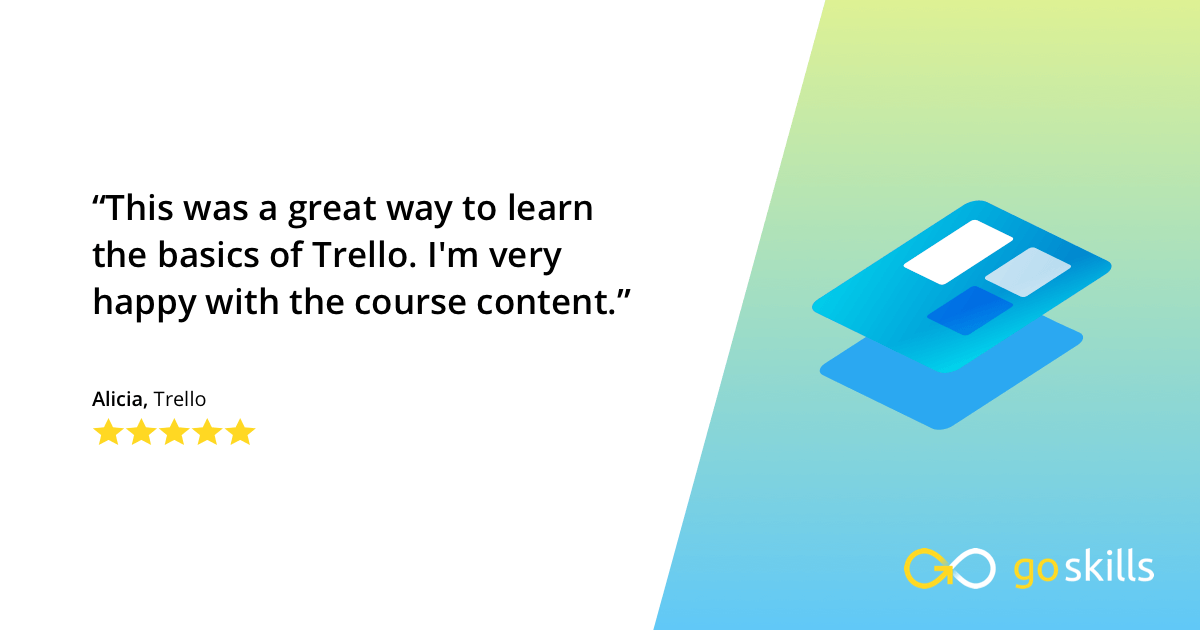 “This was a great way to learn the basics of Trello. I'm very happy with the course content.”

Alicia, Trello

goskills